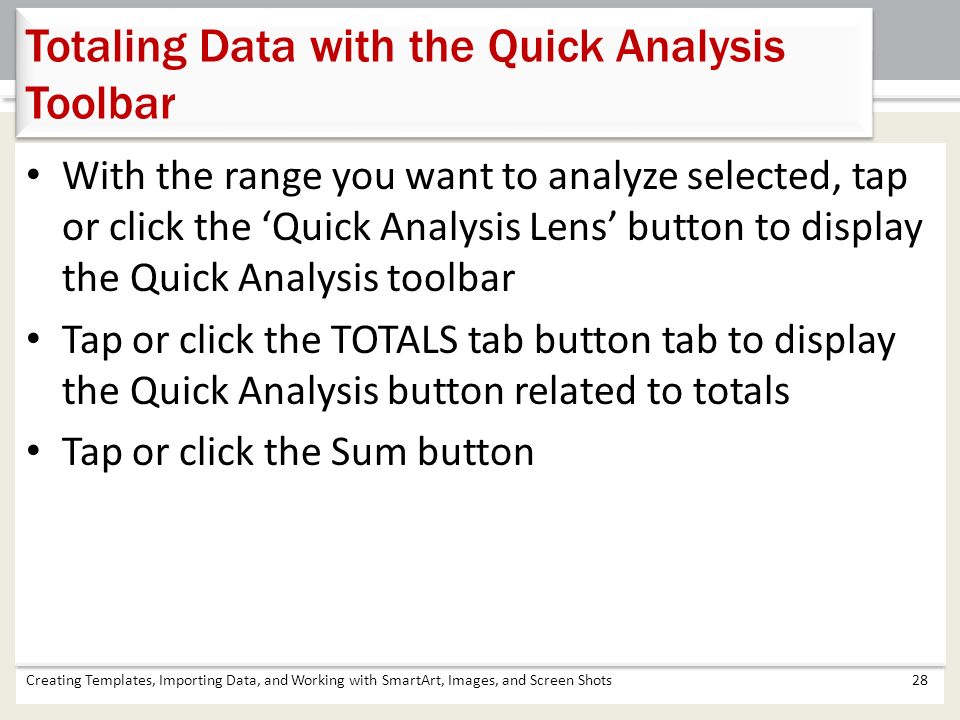 Totaling Data with the Quick Analysis Toolbar

• With the range you want to analyze selected, tap or click the ‘Quick Analysis Lens’ button to display the Quick Analysis toolbar

• Tap or click the TOTALS tab button tab to display the Quick Analysis button related to totals

• Tap or click the Sum button

Creating Templates, Importing Data, and Working with SmartArt, Images, and Screen Shots

28